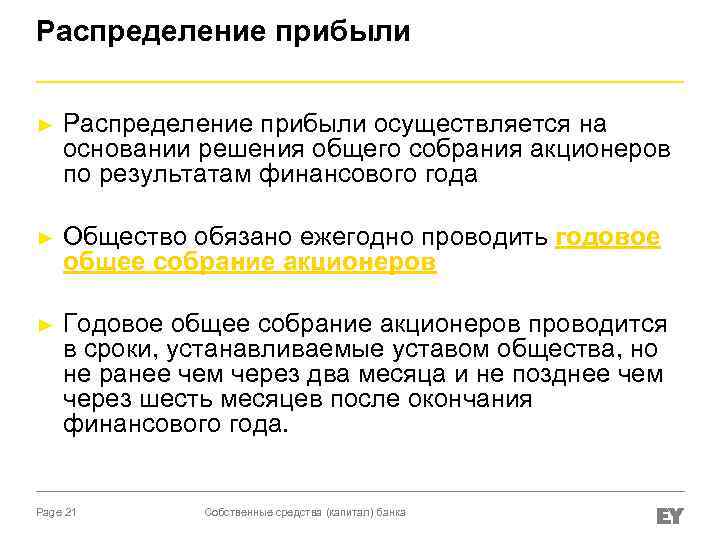 Распределение прибыли

► Распределение прибыли осуществляется на основании решения общего собрания акционеров по результатам финансового года

► Общество обязано ежегодно проводить годовое общее собрание акционеров

► Годовое общее собрание акционеров проводится в сроки, устанавливаемые уставом общества, но не ранее чем через два месяца и не позднее чем через шесть месяцев после окончания финансового года.

Page 21 Собственные средства (капитал) банка EY